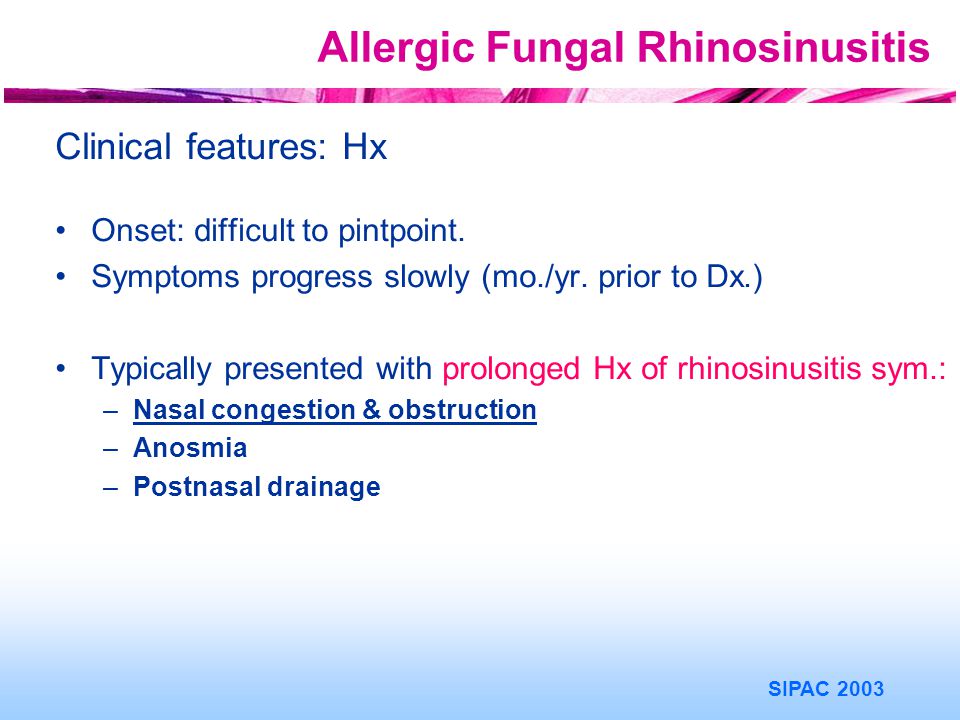 Allergic Fungal Rhinosinusitis

Clinical features: Hx

• Onset: difficult to pintpoint.
• Symptoms progress slowly (mo./yr. prior to Dx.)

• Typically presented with prolonged Hx of rhinosinusitis sym.:
– Nasal congestion & obstruction
– Anosmia
– Postnasal drainage

SIPAC 2003